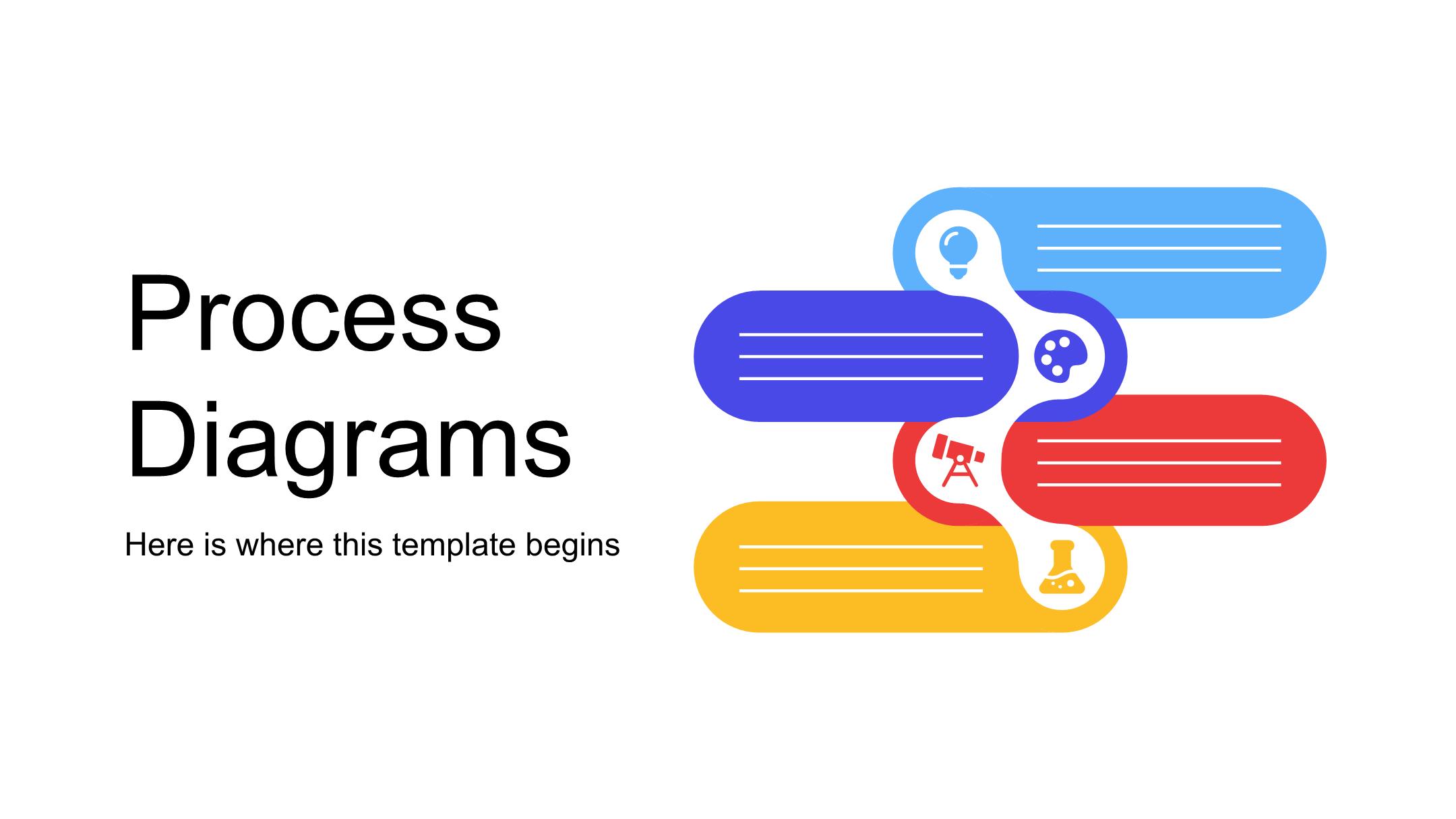 Process Diagrams

Here is where this template begins